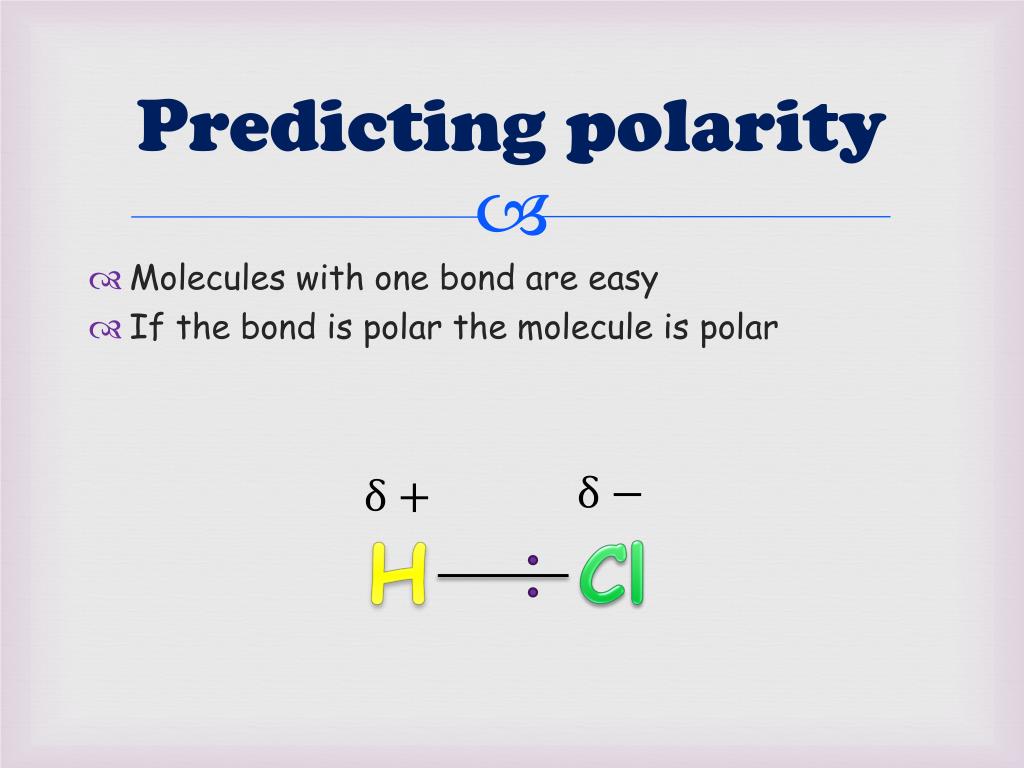 Predicting polarity

Molecules with one bond are easy
If the bond is polar the molecule is polar

$\delta +$ $\delta -$

H — Cl